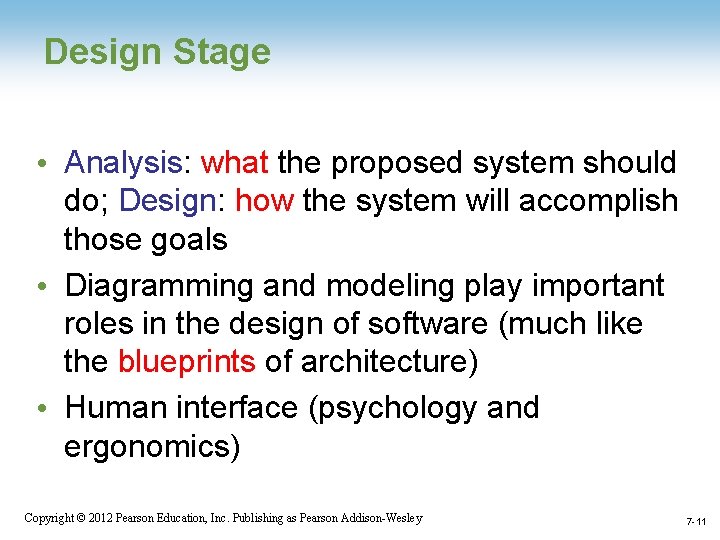 Design Stage

• Analysis: what the proposed system should do; Design: how the system will accomplish those goals

• Diagramming and modeling play important roles in the design of software (much like the blueprints of architecture)

• Human interface (psychology and ergonomics)

Copyright © 2012 Pearson Education, Inc. Publishing as Pearson Addison-Wesley

7-11